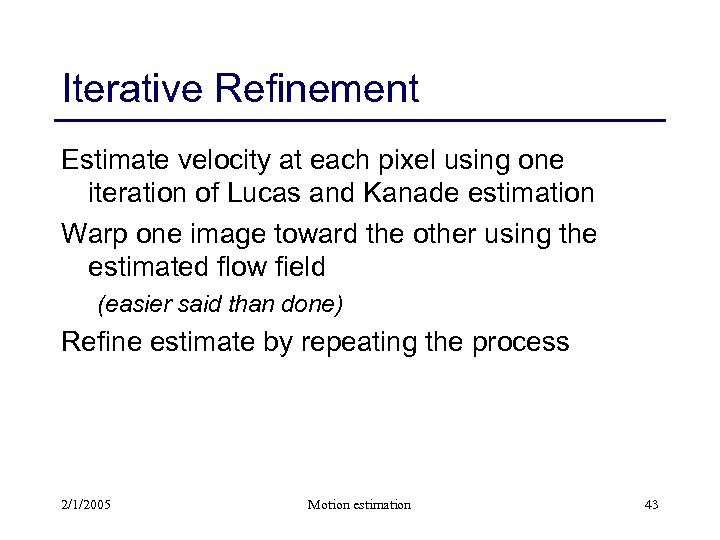 Iterative Refinement

Estimate velocity at each pixel using one iteration of Lucas and Kanade estimation

Warp one image toward the other using the estimated flow field

(easier said than done)

Refine estimate by repeating the process

2/1/2005

Motion estimation

43